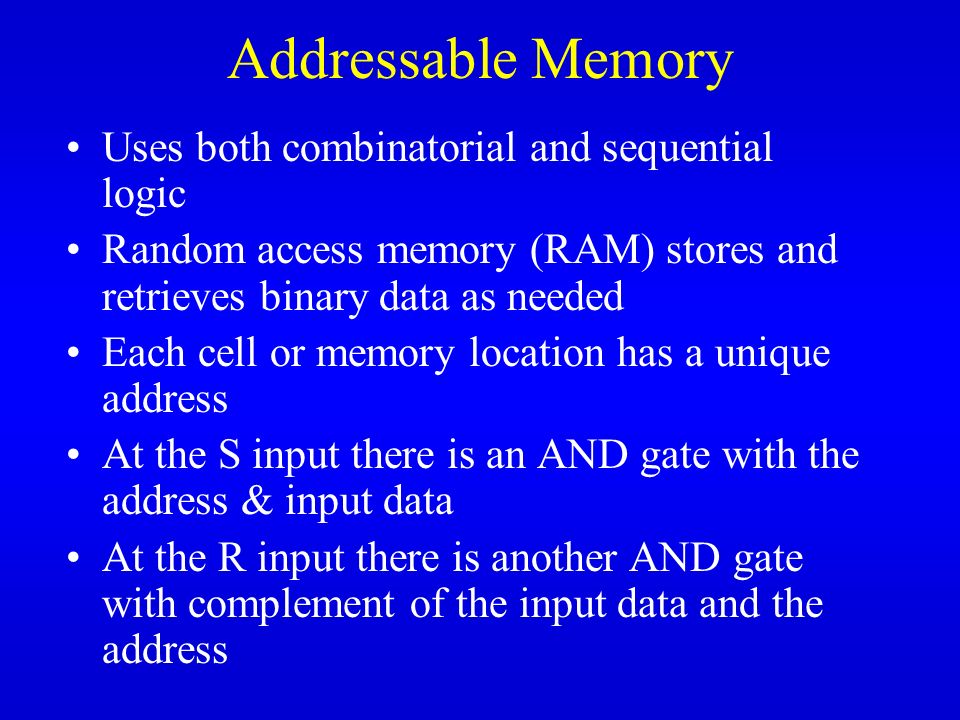 Addressable Memory

• Uses both combinatorial and sequential logic
• Random access memory (RAM) stores and retrieves binary data as needed
• Each cell or memory location has a unique address
• At the S input there is an AND gate with the address & input data
• At the R input there is another AND gate with complement of the input data and the address